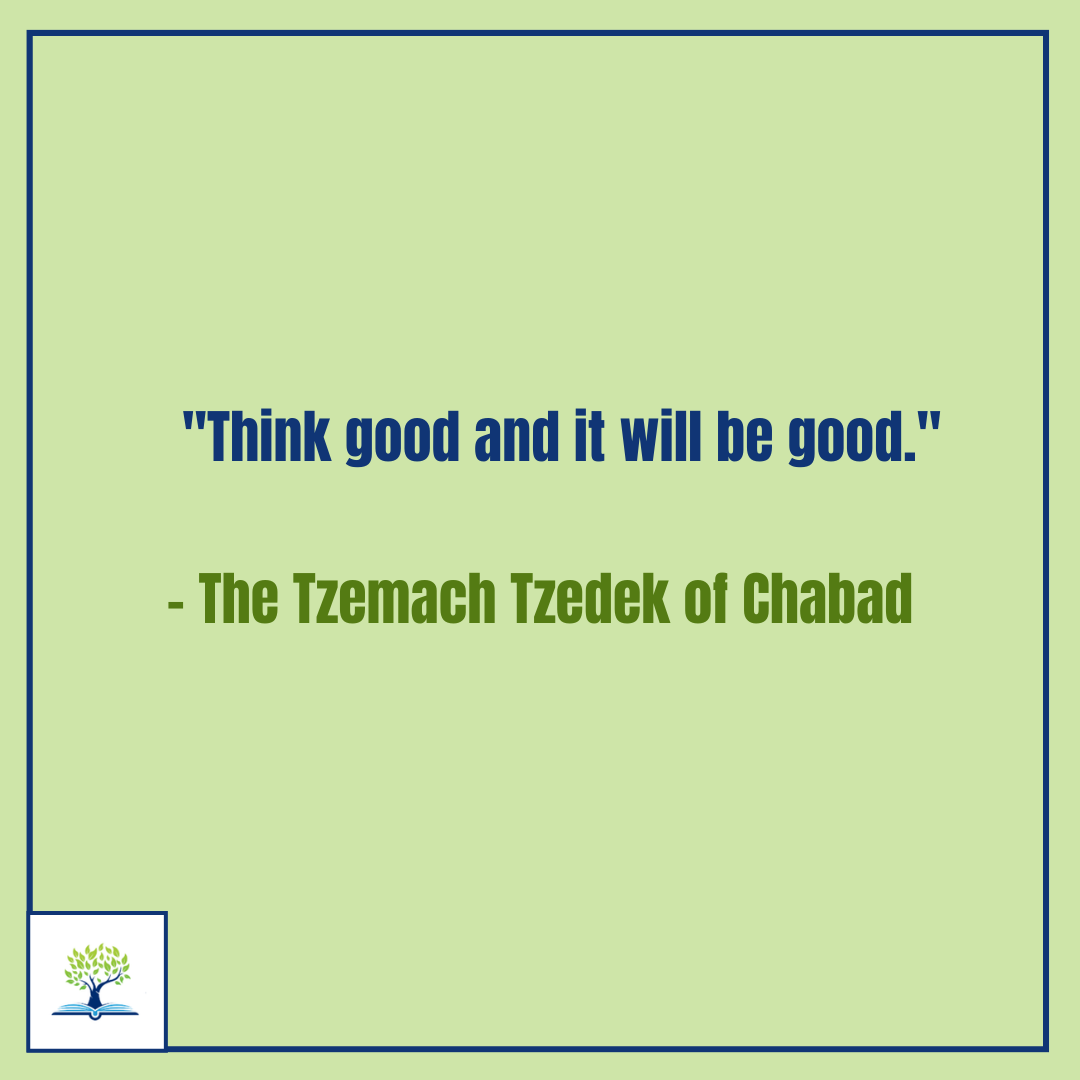 "Think good and it will be good."

- The Tzemach Tzedek of Chabad